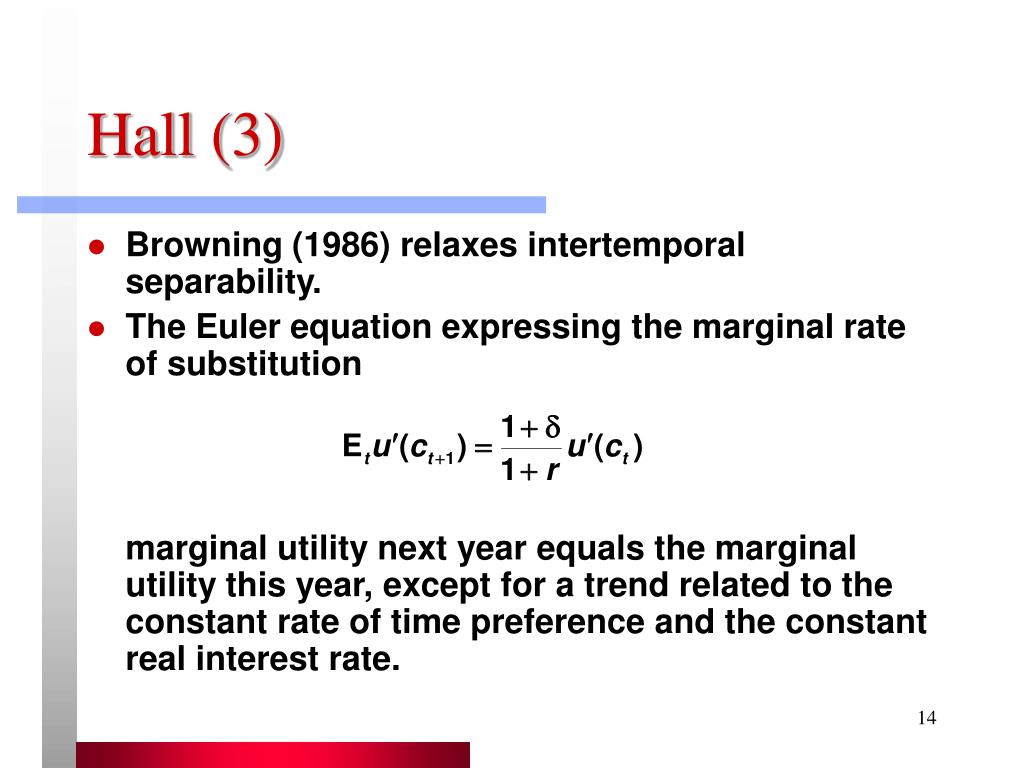 Hall (3)

- Browning (1986) relaxes intertemporal separability.
- The Euler equation expressing the marginal rate of substitution

$E_t u'(c_{t+1}) = \frac{1+\delta}{1+r} u'(c_t)$

marginal utility next year equals the marginal utility this year, except for a trend related to the constant rate of time preference and the constant real interest rate.

14